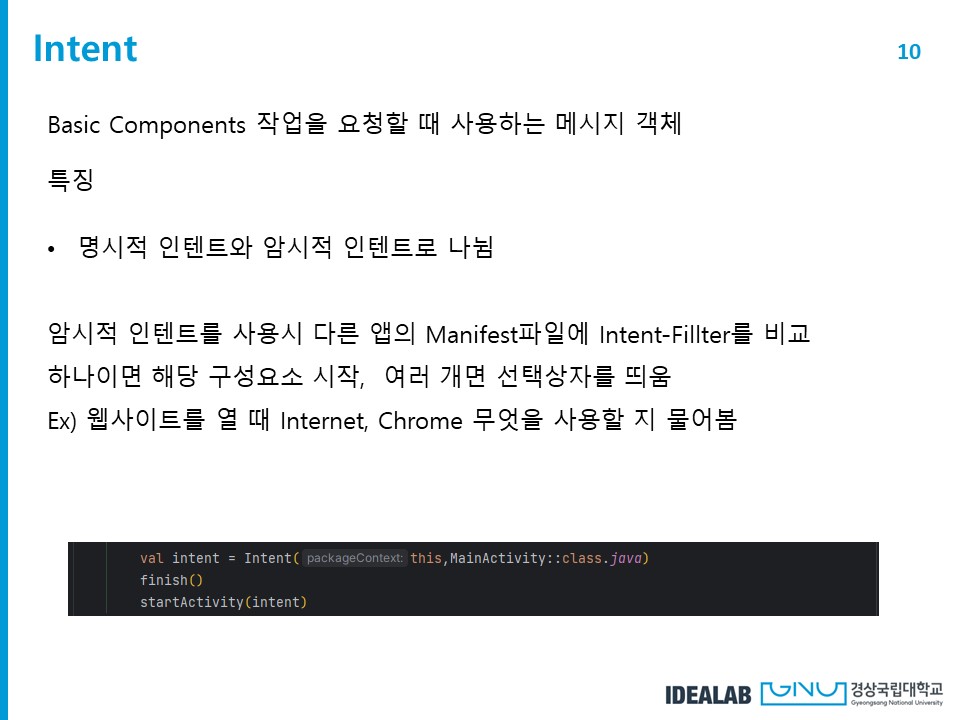 Intent

10

Basic Components 작업을 요청할 때 사용하는 메시지 객체

특징

• 명시적 인텐트와 암시적 인텐트로 나뉨

암시적 인텐트를 사용시 다른 앱의 Manifest파일에 Intent-Fillter를 비교
하나이면 해당 구성요소 시작, 여러 개면 선택상자를 띄움
Ex) 웹사이트를 열 때 Internet, Chrome 무엇을 사용할 지 물어봄

val intent = Intent( packageContext: this,MainActivity::class.java)
finish()
startActivity(intent)

IDEALAB GNU 경상국립대학교 Gyeongsang National University